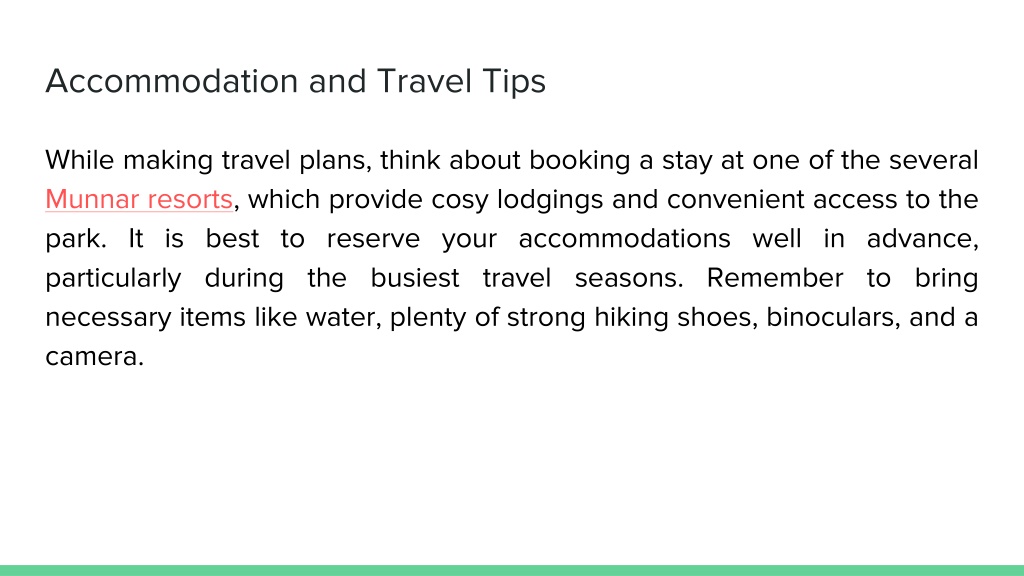 Accommodation and Travel Tips

While making travel plans, think about booking a stay at one of the several Munnar resorts, which provide cosy lodgings and convenient access to the park. It is best to reserve your accommodations well in advance, particularly during the busiest travel seasons. Remember to bring necessary items like water, plenty of strong hiking shoes, binoculars, and a camera.